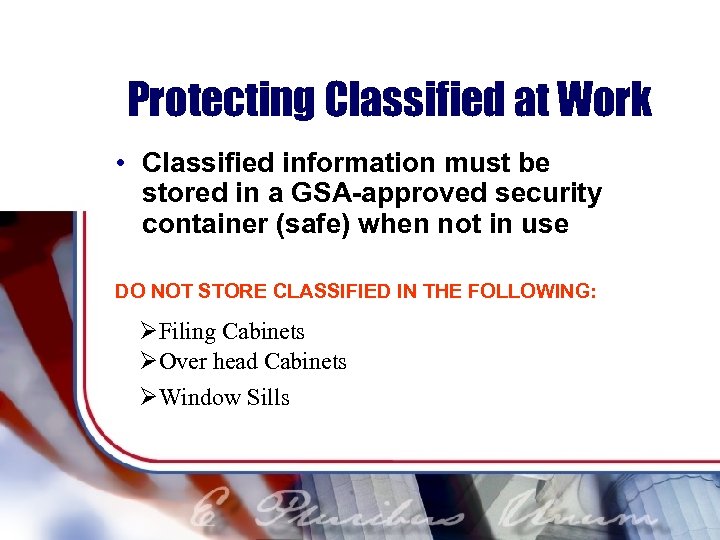 Protecting Classified at Work

• Classified information must be stored in a GSA-approved security container (safe) when not in use

DO NOT STORE CLASSIFIED IN THE FOLLOWING:

➢Filing Cabinets
➢Over head Cabinets
➢Window Sills

E Pluribus Unum